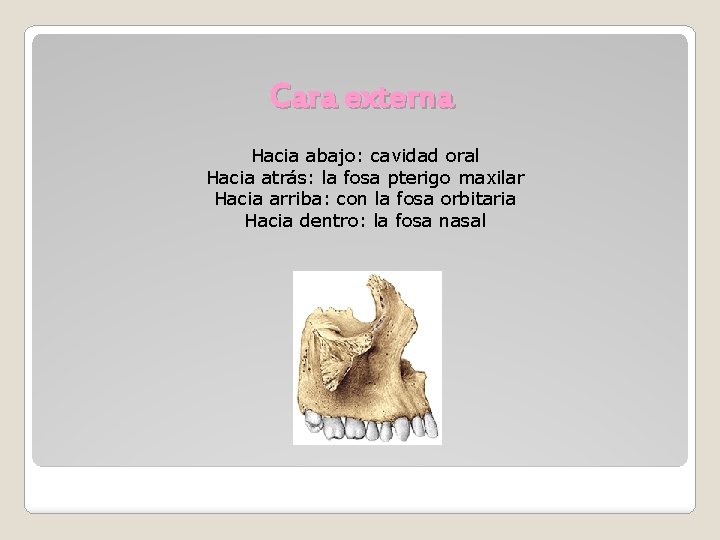 Cara externa

Hacia abajo: cavidad oral
Hacia atrás: la fosa pterigo maxilar
Hacia arriba: con la fosa orbitaria
Hacia dentro: la fosa nasal